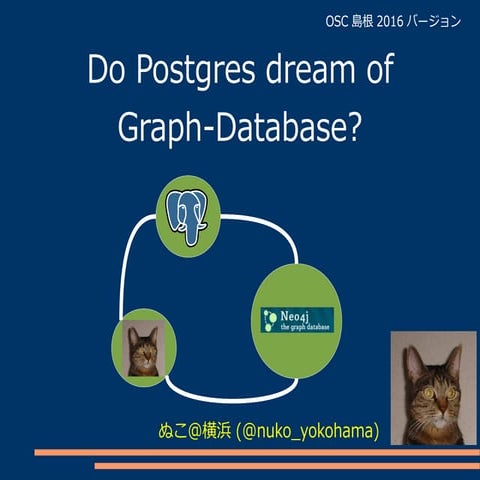 OSC 島根 2016 バージョン

Do Postgres dream of Graph-Database?

Neo4j
the graph database

ぬこ@横浜 (@nuko_yokohama)